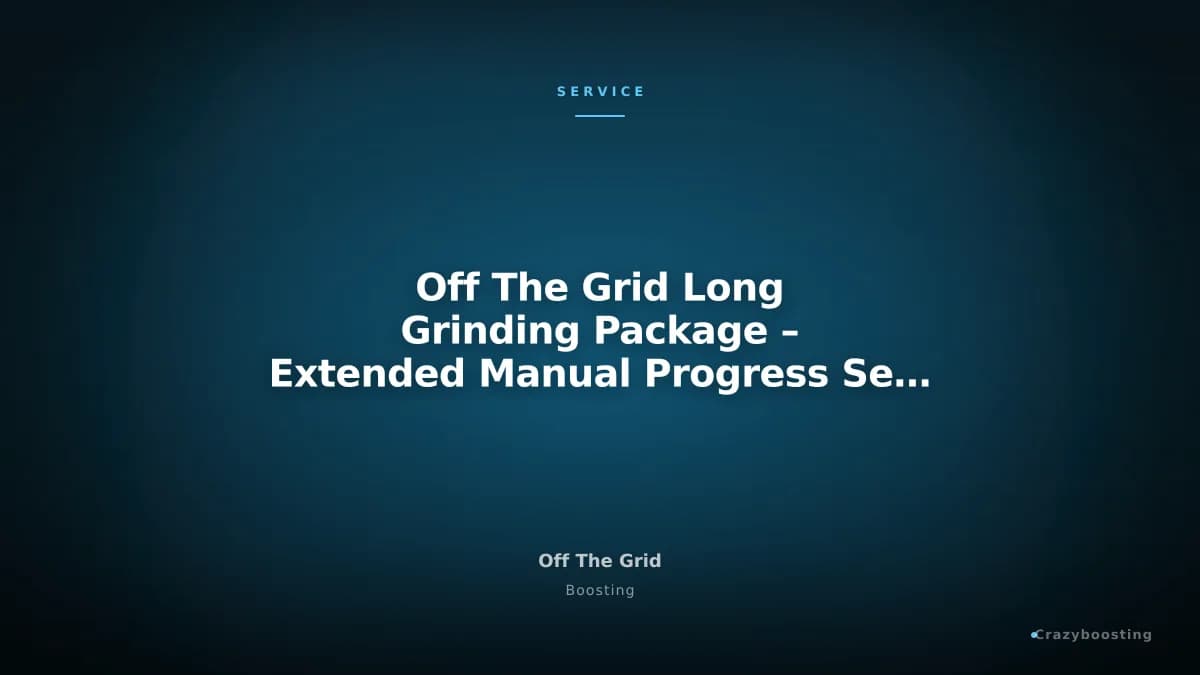 SERVICE

Off The Grid Long Grinding Package – Extended Manual Progress Se…

Off The Grid

Boosting

Crazyboosting